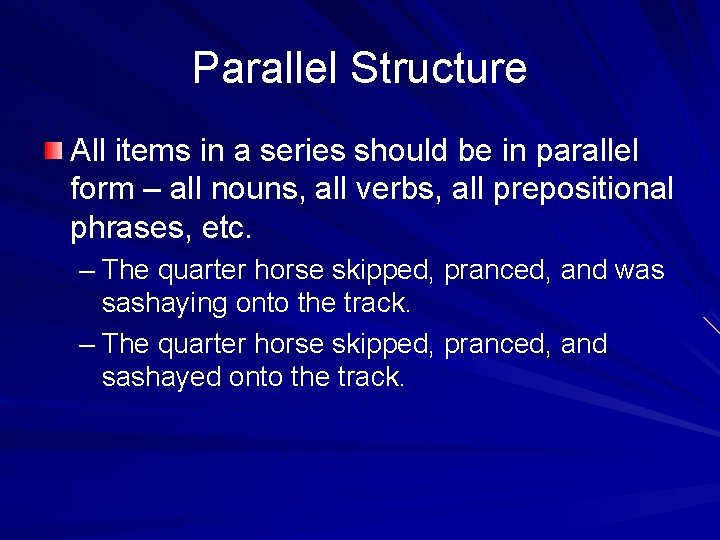 Parallel Structure

All items in a series should be in parallel form – all nouns, all verbs, all prepositional phrases, etc.

– The quarter horse skipped, pranced, and was sashaying onto the track.

– The quarter horse skipped, pranced, and sashayed onto the track.